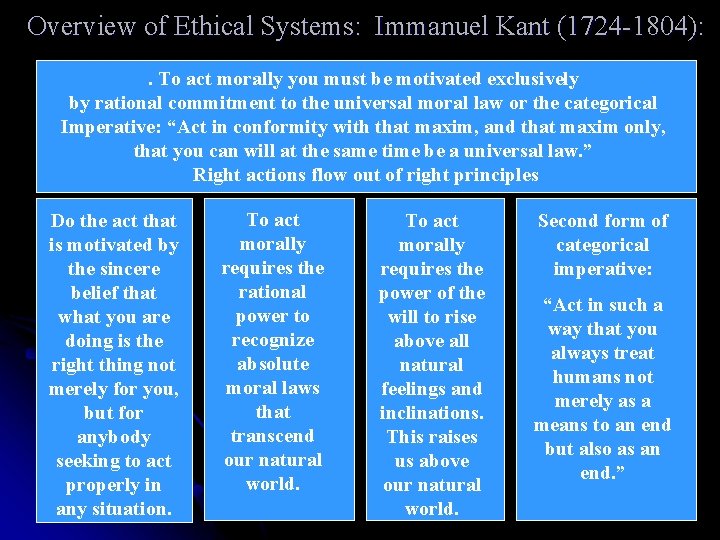 Overview of Ethical Systems: Immanuel Kant (1724-1804):

. To act morally you must be motivated exclusively by rational commitment to the universal moral law or the categorical Imperative: “Act in conformity with that maxim, and that maxim only, that you can will at the same time be a universal law.” Right actions flow out of right principles

Do the act that is motivated by the sincere belief that what you are doing is the right thing not merely for you, but for anybody seeking to act properly in any situation.

To act morally requires the rational power to recognize absolute moral laws that transcend our natural world.

To act morally requires the power of the will to rise above all natural feelings and inclinations. This raises us above our natural world.

Second form of categorical imperative:

“Act in such a way that you always treat humans not merely as a means to an end but also as an end.”